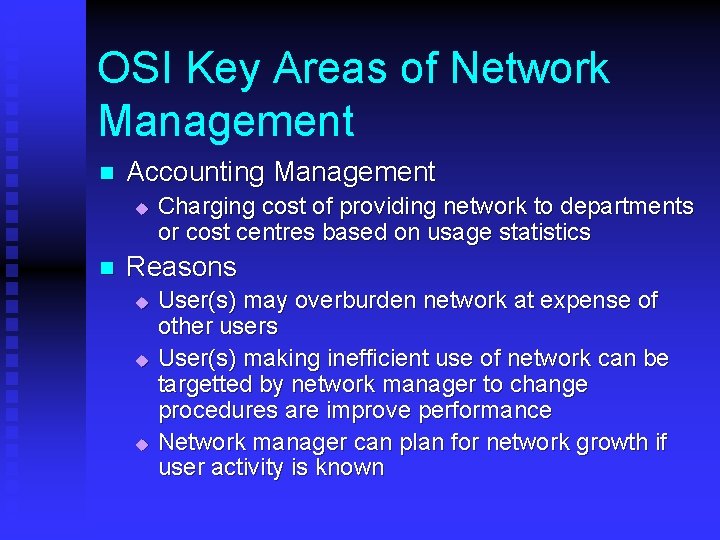 OSI Key Areas of Network Management

Accounting Management

Charging cost of providing network to departments or cost centres based on usage statistics

Reasons

User(s) may overburden network at expense of other users

User(s) making inefficient use of network can be targetted by network manager to change procedures are improve performance

Network manager can plan for network growth if user activity is known